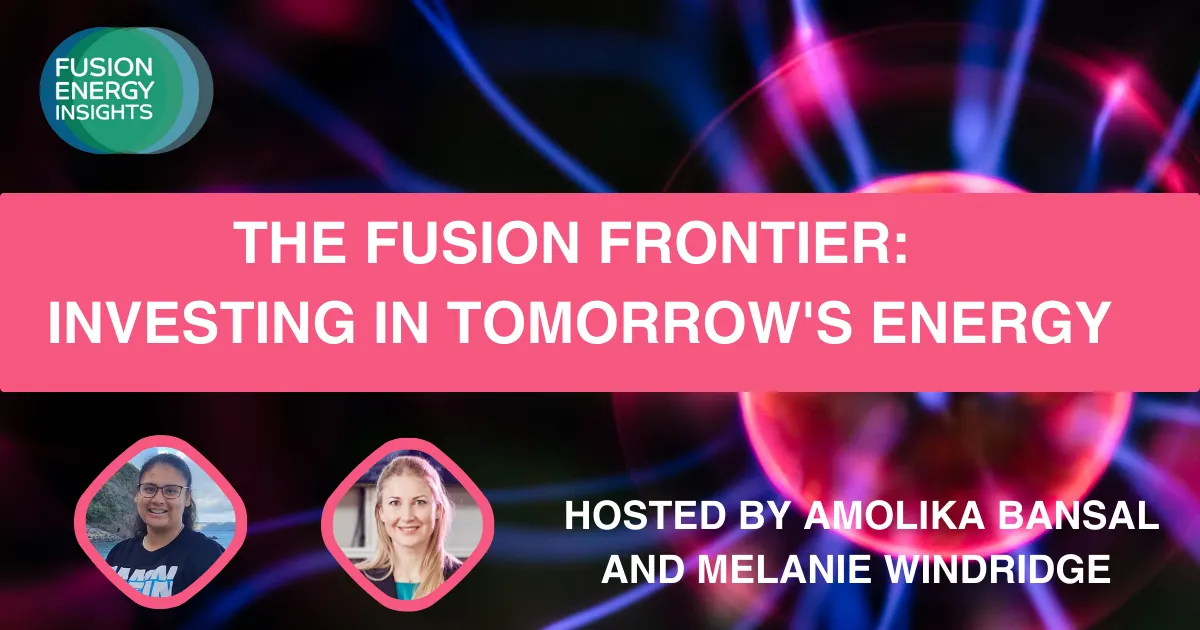 FUSION ENERGY INSIGHTS

THE FUSION FRONTIER: INVESTING IN TOMORROW'S ENERGY

HOSTED BY AMOLIKA BANSAL AND MELANIE WINDRIDGE